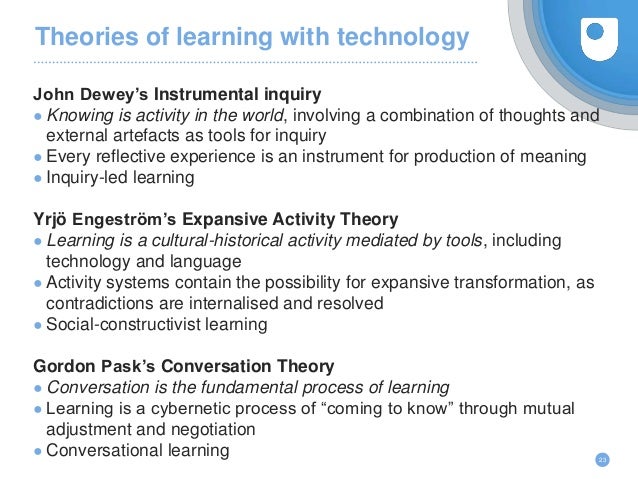 Theories of learning with technology

John Dewey's Instrumental inquiry
● Knowing is activity in the world, involving a combination of thoughts and external artefacts as tools for inquiry
● Every reflective experience is an instrument for production of meaning
● Inquiry-led learning

Yrjö Engeström's Expansive Activity Theory
● Learning is a cultural-historical activity mediated by tools, including technology and language
● Activity systems contain the possibility for expansive transformation, as contradictions are internalised and resolved
● Social-constructivist learning

Gordon Pask's Conversation Theory
● Conversation is the fundamental process of learning
● Learning is a cybernetic process of "coming to know" through mutual adjustment and negotiation
● Conversational learning

23